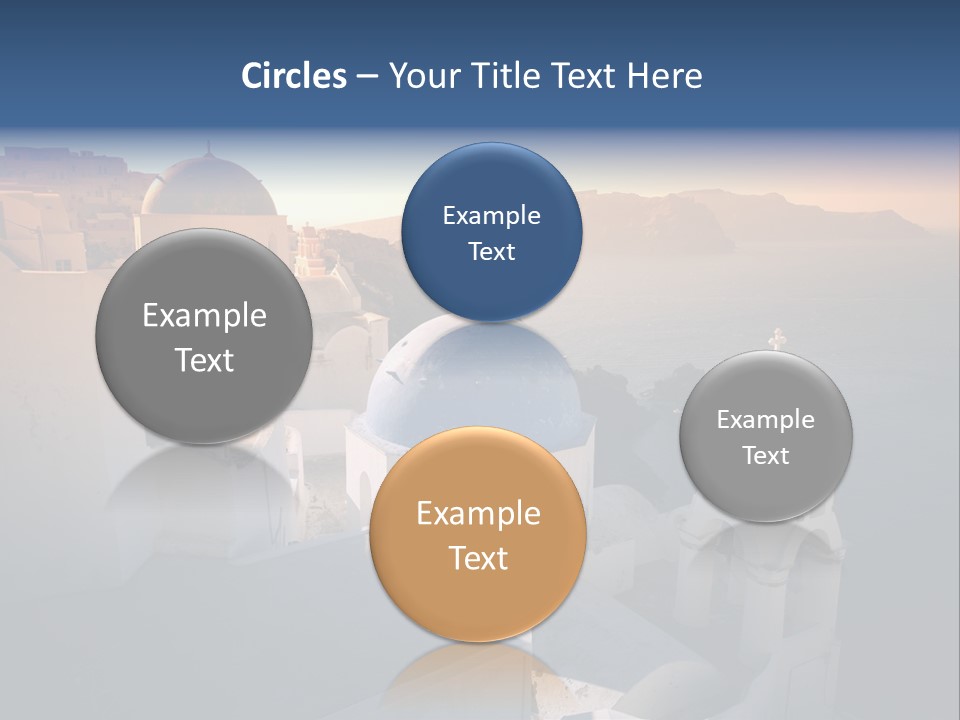 Circles – Your Title Text Here

Example Text

Example Text

Example Text

Example Text